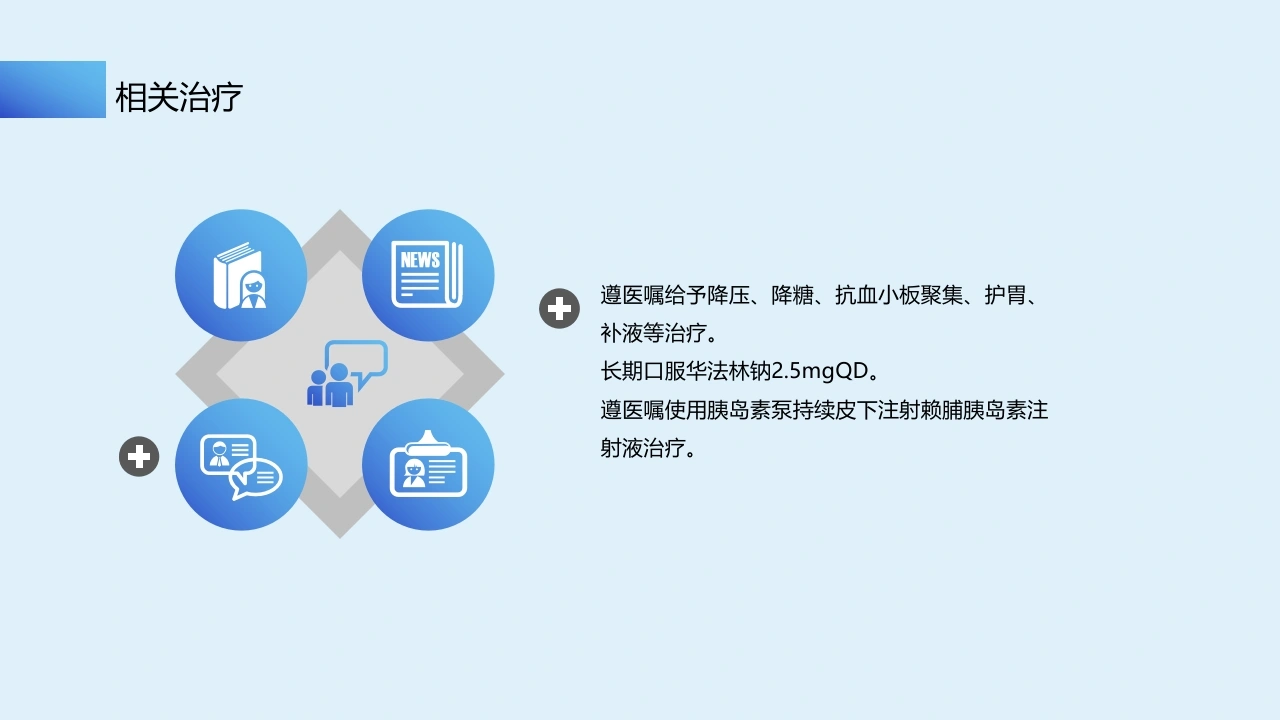 相关治疗

NEWS

遵医嘱给予降压、降糖、抗血小板聚集、护胃、补液等治疗。

长期口服华法林钠2.5mgQD。

遵医嘱使用胰岛素泵持续皮下注射赖脯胰岛素注射液治疗。